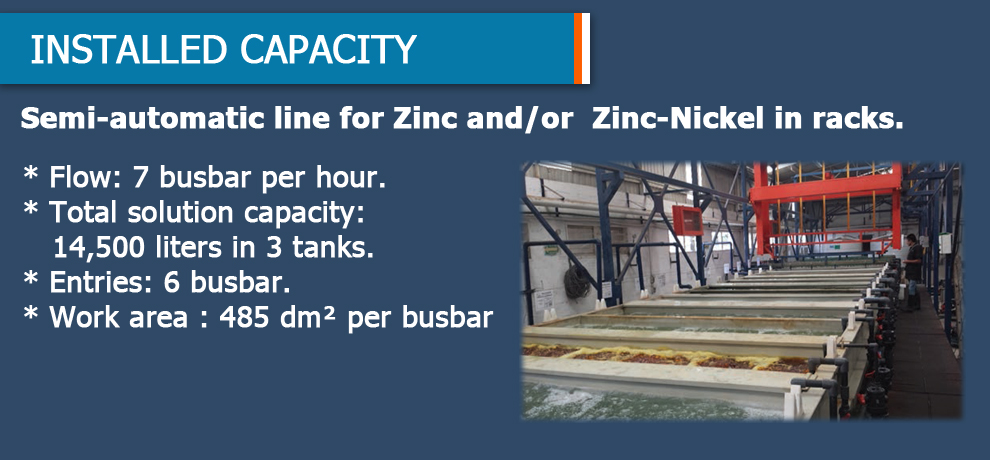 INSTALLED CAPACITY

Semi-automatic line for Zinc and/or Zinc-Nickel in racks.

* Flow: 7 busbar per hour.
* Total solution capacity: 14,500 liters in 3 tanks.
* Entries: 6 busbar.
* Work area : 485 dm² per busbar